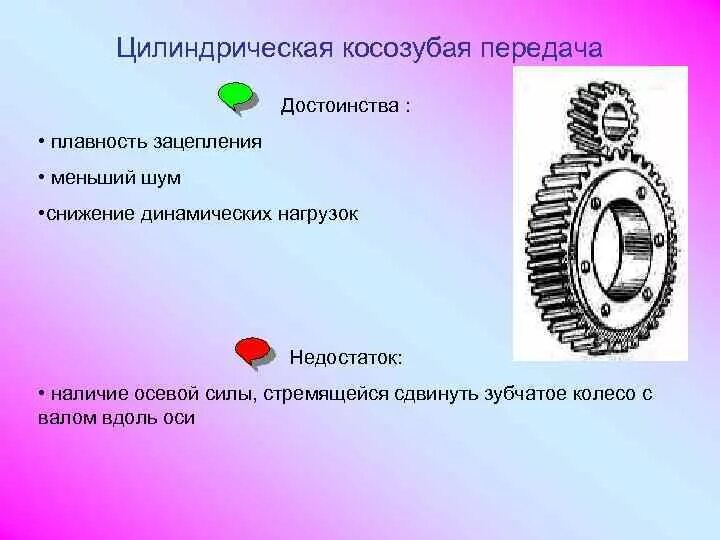 Цилиндрическая косозубая передача

Достоинства :

• плавность зацепления

• меньший шум

•снижение динамических нагрузок

Недостаток:

• наличие осевой силы, стремящейся сдвинуть зубчатое колесо с валом вдоль оси